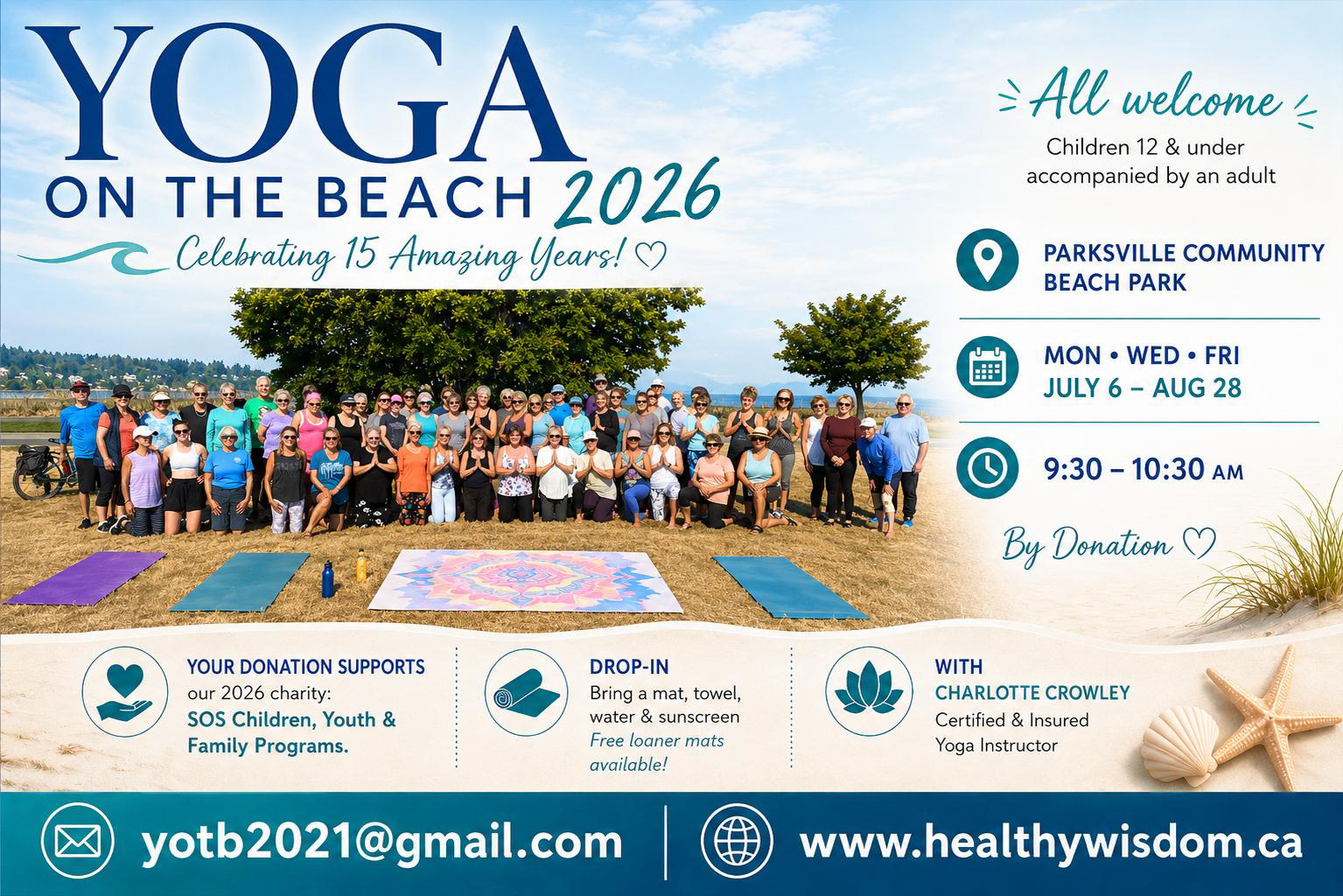 YOGA
ON THE BEACH 2026
Celebrating 15 Amazing Years! ♡

All welcome
Children 12 & under accompanied by an adult

PARKSVILLE COMMUNITY BEACH PARK

MON • WED • FRI
JULY 6 – AUG 28

9:30 – 10:30 AM

By Donation ♡

YOUR DONATION SUPPORTS
our 2026 charity:
SOS Children, Youth & Family Programs.

DROP-IN
Bring a mat, towel, water & sunscreen
Free loaner mats available!

WITH
CHARLOTTE CROWLEY
Certified & Insured Yoga Instructor

yotb2021@gmail.com

www.healthywisdom.ca